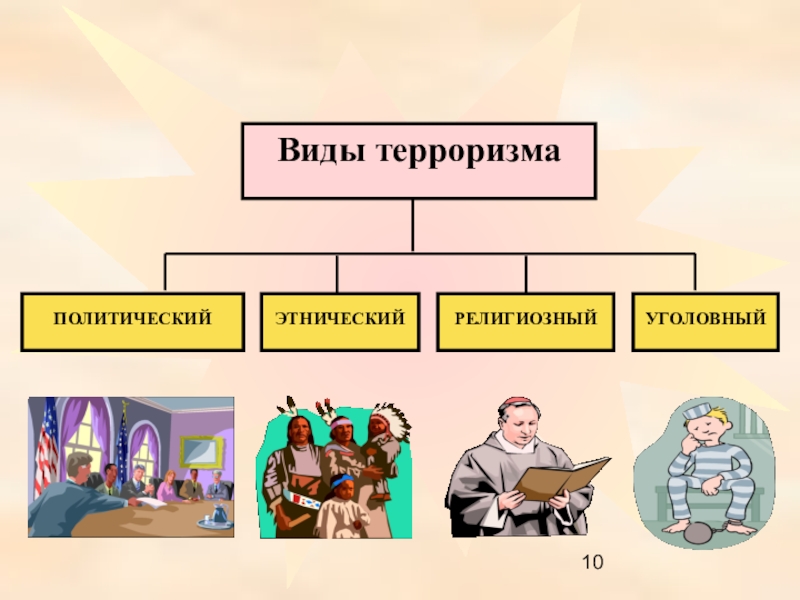 Виды терроризма

ПОЛИТИЧЕСКИЙ

ЭТНИЧЕСКИЙ

РЕЛИГИОЗНЫЙ

УГОЛОВНЫЙ

10